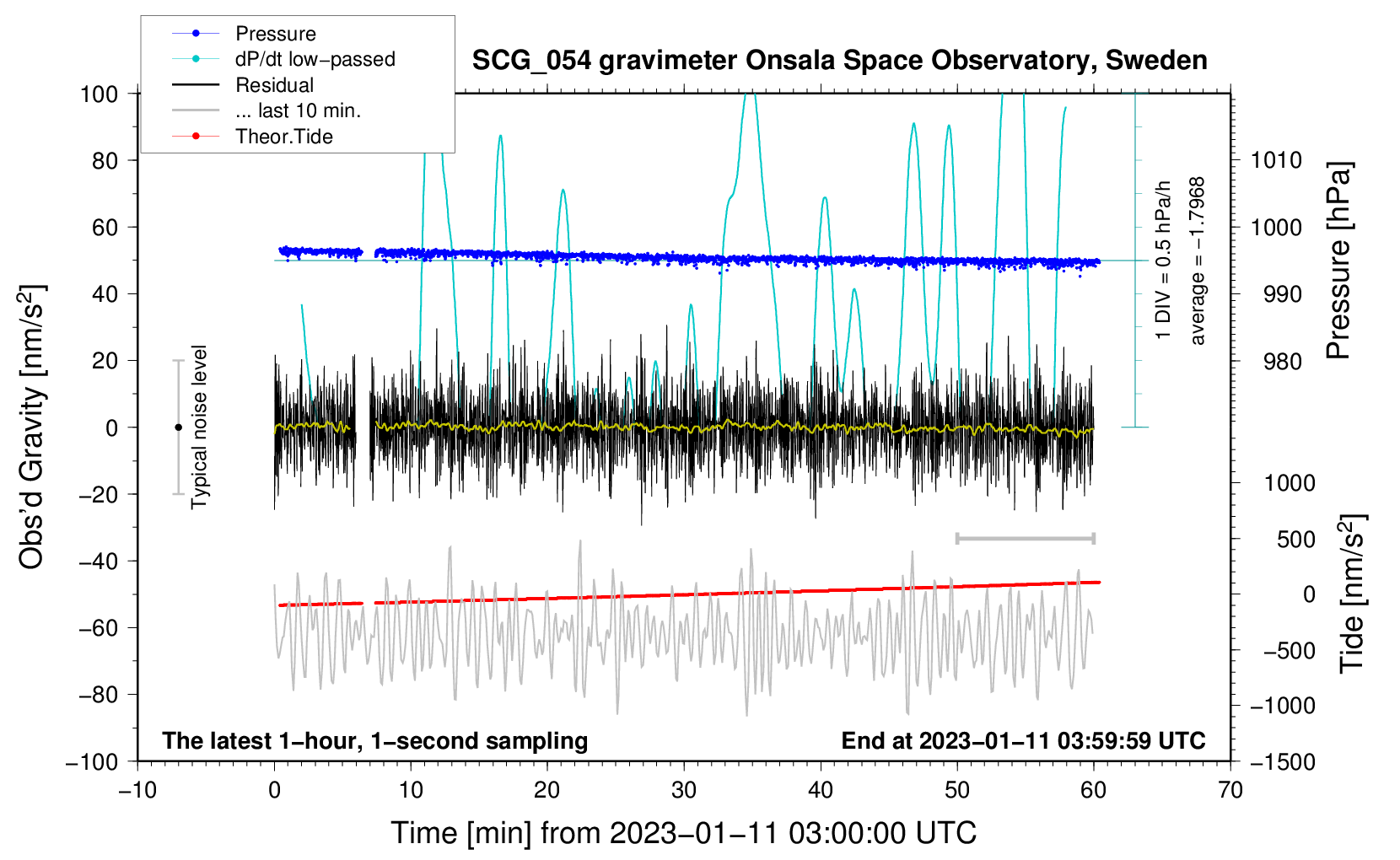 Pressure
dP/dt low−passed
Residual
... last 10 min.
Theor.Tide

SCG_054 gravimeter Onsala Space Observatory, Sweden

100
80
60
40
20
0
−20
−40
−60
−80
−100

Obs'd Gravity [nm/s$^2$]

Typical noise level

1 DIV = 0.5 hPa/h
average = −1.7968

1010
1000
990
980

Pressure [hPa]

1000
500
0
−500
−1000
−1500

Tide [nm/s$^2$]

The latest 1−hour, 1−second sampling
End at 2023−01−11 03:59:59 UTC

−10
0
10
20
30
40
50
60
70

Time [min] from 2023−01−11 03:00:00 UTC